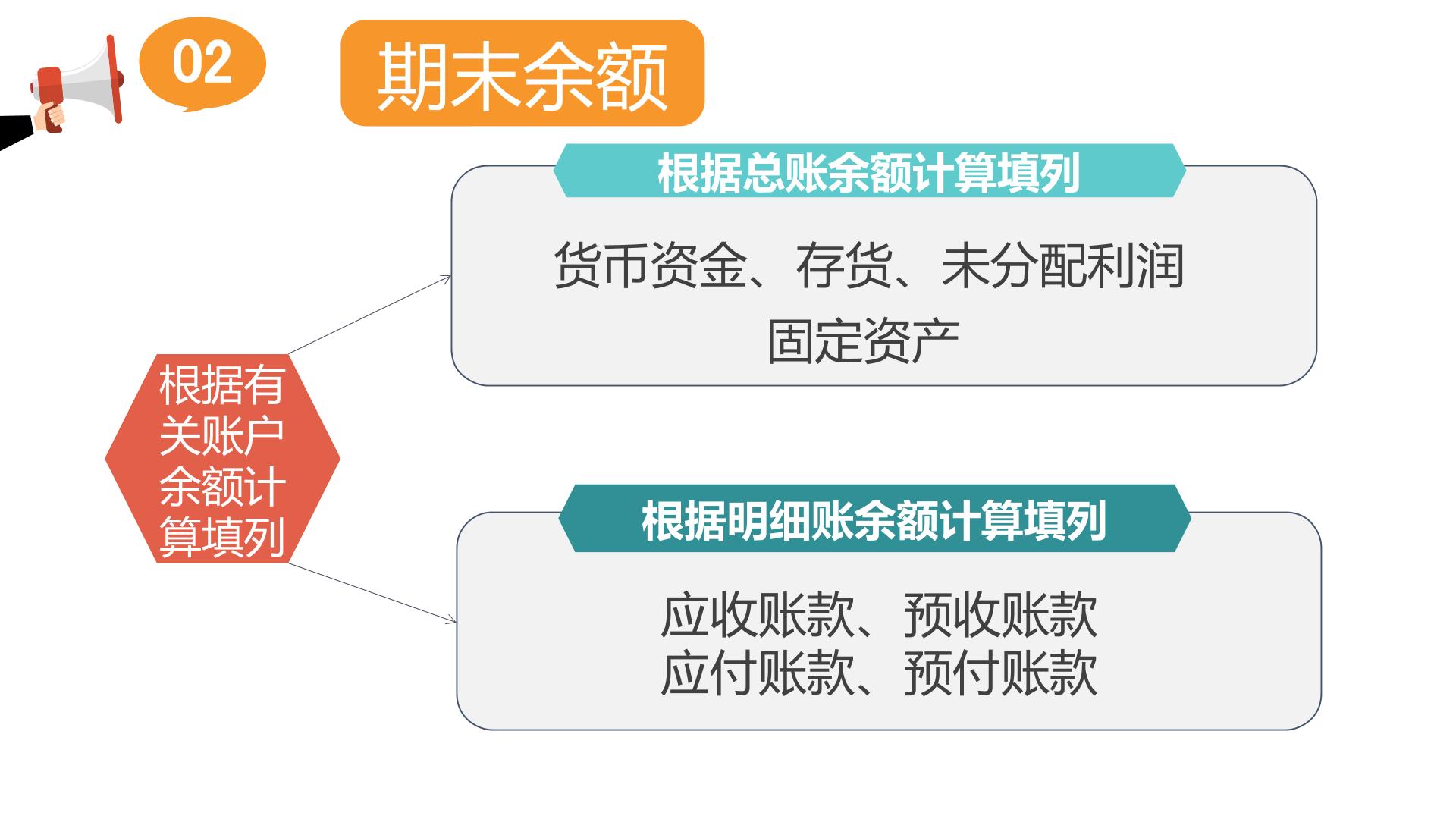 02

期末余额

根据有关账户余额计算填列

根据总账余额计算填列

货币资金、存货、未分配利润
固定资产

根据明细账余额计算填列

应收账款、预收账款
应付账款、预付账款